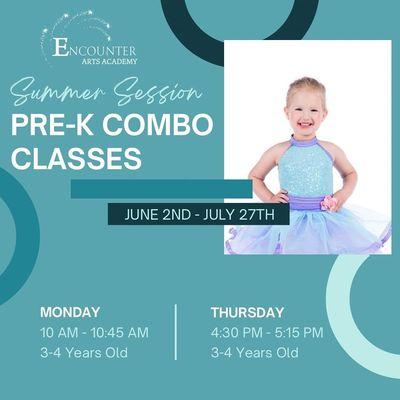 ENCOUNTER
ARTS ACADEMY

Summer Session
PRE-K COMBO CLASSES

JUNE 2ND - JULY 27TH

MONDAY
10 AM - 10:45 AM
3-4 Years Old

THURSDAY
4:30 PM - 5:15 PM
3-4 Years Old